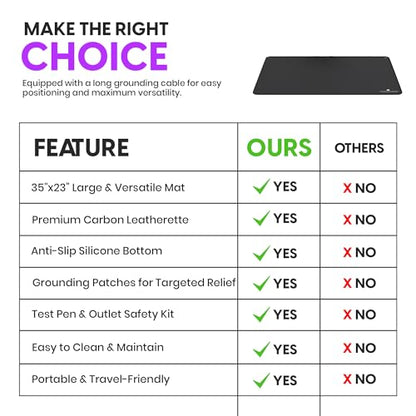 MAKE THE RIGHT
CHOICE

Equipped with a long grounding cable for easy positioning and maximum versatility.

| FEATURE | OURS | OTHERS |
|---|---|---|
| 35"x23" Large & Versatile Mat | ✓ YES | X NO |
| Premium Carbon Leatherette | ✓ YES | X NO |
| Anti-Slip Silicone Bottom | ✓ YES | X NO |
| Grounding Patches for Targeted Relief | ✓ YES | X NO |
| Test Pen & Outlet Safety Kit | ✓ YES | X NO |
| Easy to Clean & Maintain | ✓ YES | X NO |
| Portable & Travel-Friendly | ✓ YES | X NO |